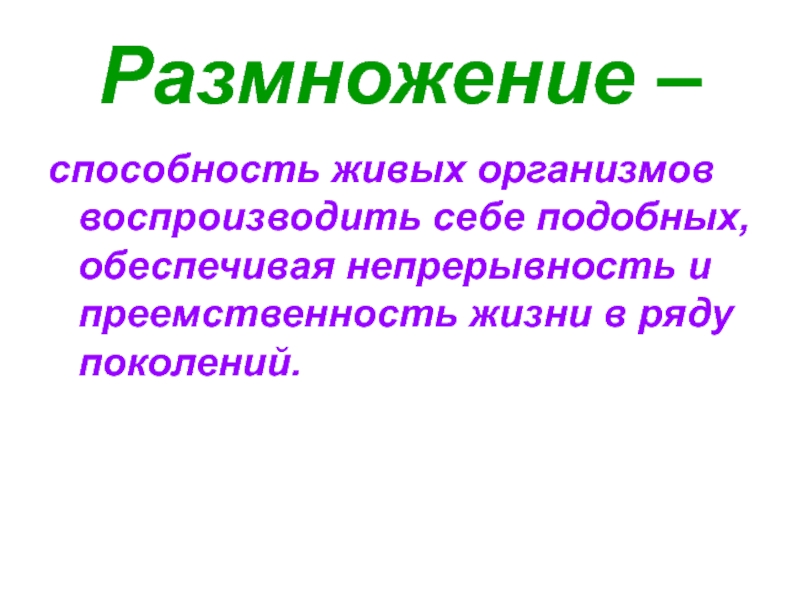 Размножение –

способность живых организмов воспроизводить себе подобных, обеспечивая непрерывность и преемственность жизни в ряду поколений.